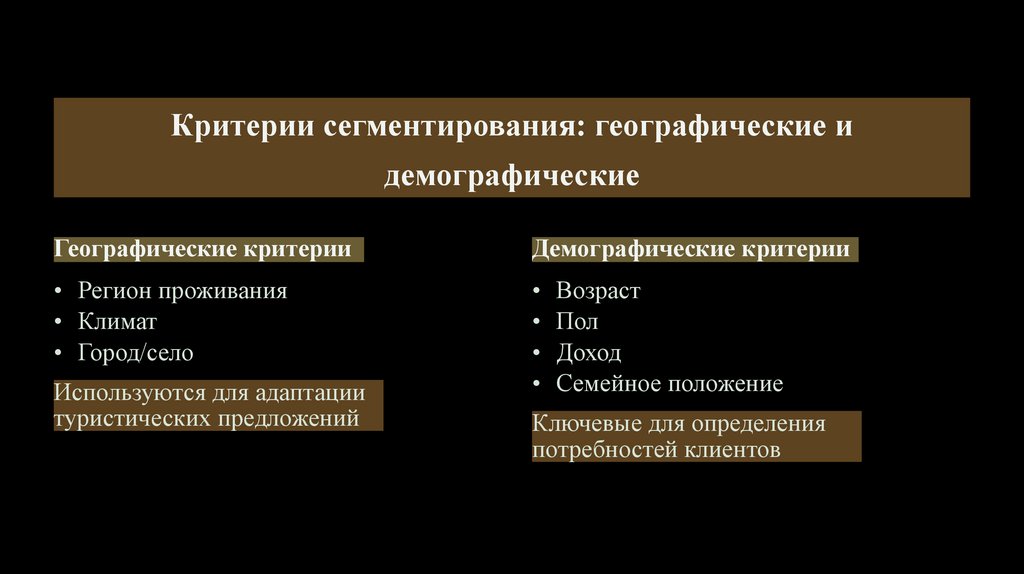 Критерии сегментирования: географические и демографические

Географические критерии

• Регион проживания
• Климат
• Город/село

Используются для адаптации туристических предложений

Демографические критерии

• Возраст
• Пол
• Доход
• Семейное положение

Ключевые для определения потребностей клиентов